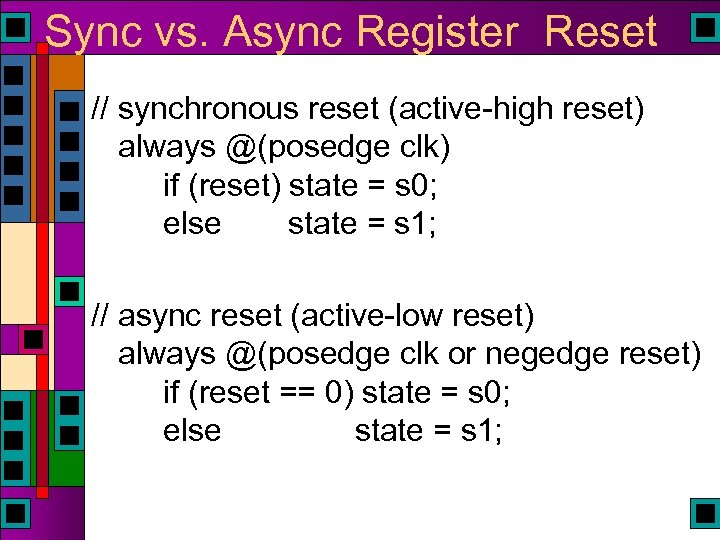 Sync vs. Async Register Reset

// synchronous reset (active-high reset)
always @(posedge clk)
if (reset) state = s0;
else state = s1;

// async reset (active-low reset)
always @(posedge clk or negedge reset)
if (reset == 0) state = s0;
else state = s1;